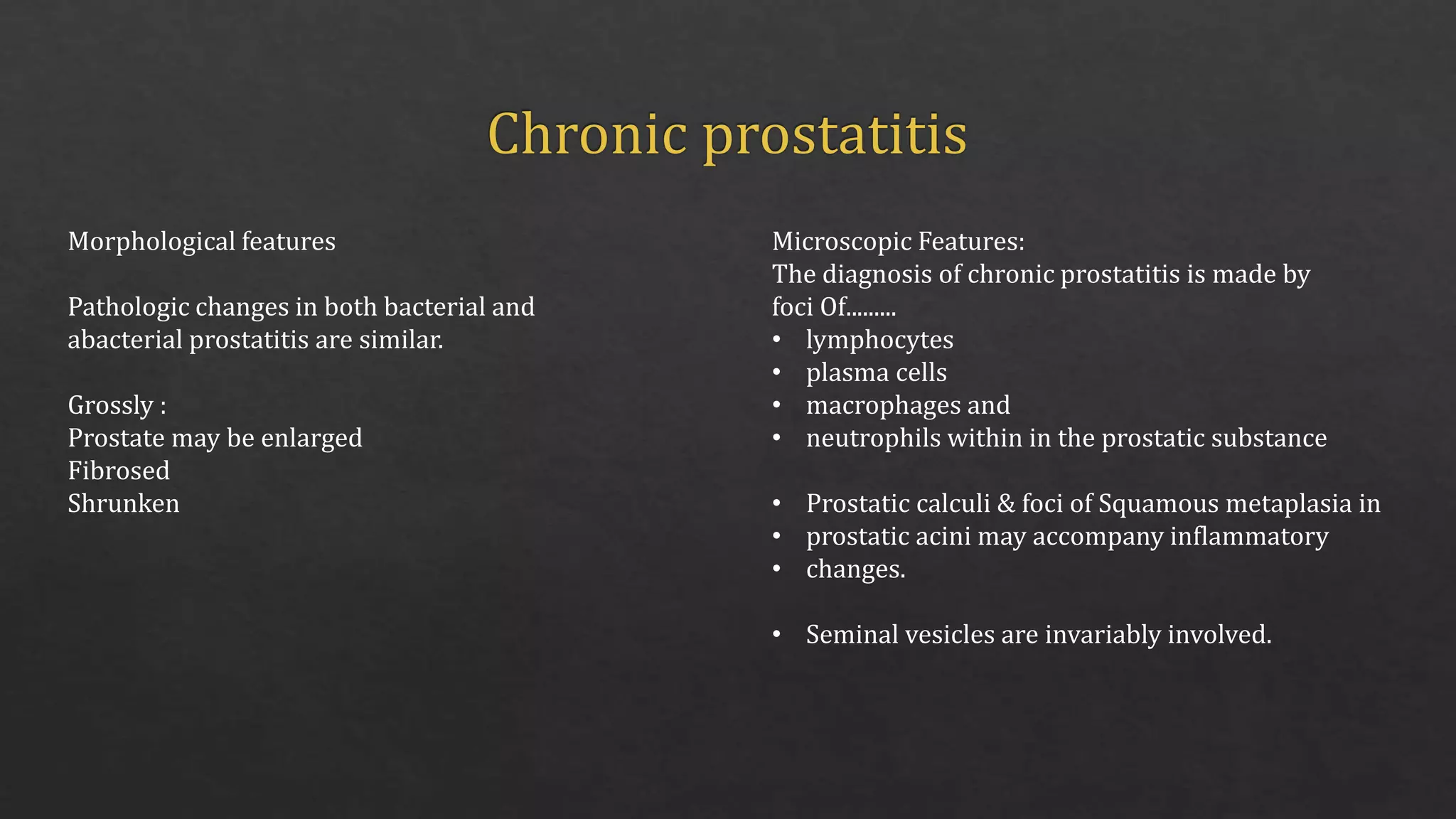 Chronic prostatitis

Morphological features

Pathologic changes in both bacterial and abacterial prostatitis are similar.

Grossly :
Prostate may be enlarged
Fibrosed
Shrunken

Microscopic Features:
The diagnosis of chronic prostatitis is made by foci Of.........
• lymphocytes
• plasma cells
• macrophages and
• neutrophils within in the prostatic substance

• Prostatic calculi & foci of Squamous metaplasia in
• prostatic acini may accompany inflammatory
• changes.

• Seminal vesicles are invariably involved.